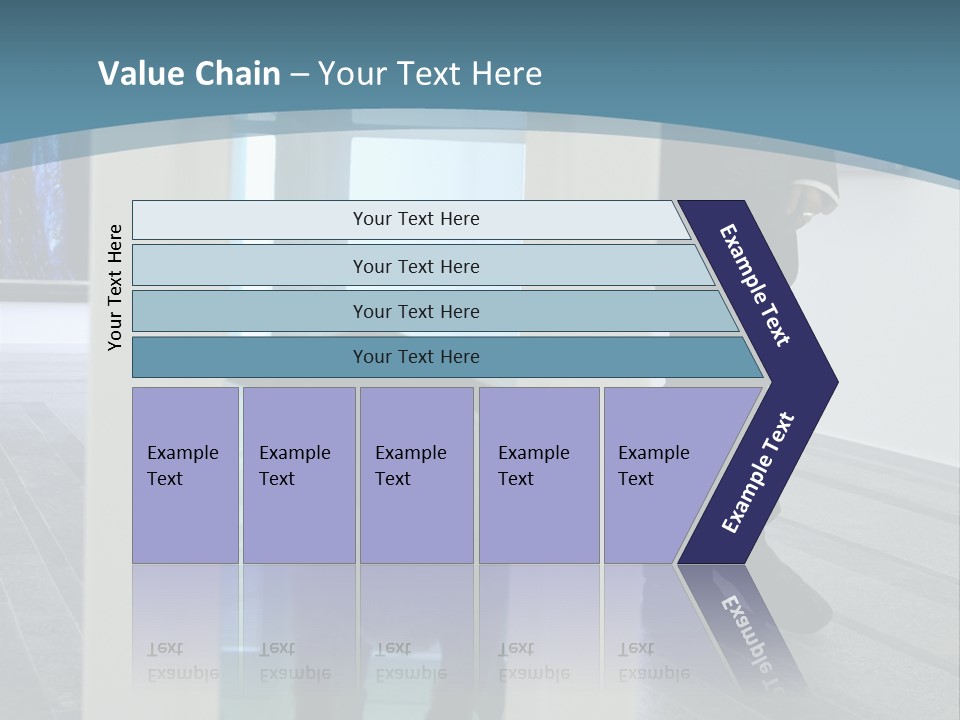 Value Chain – Your Text Here

Your Text Here

Your Text Here

Your Text Here

Your Text Here

Your Text Here

Example Text

Example Text

Example Text

Example Text

Example Text

Example Text

Example Text